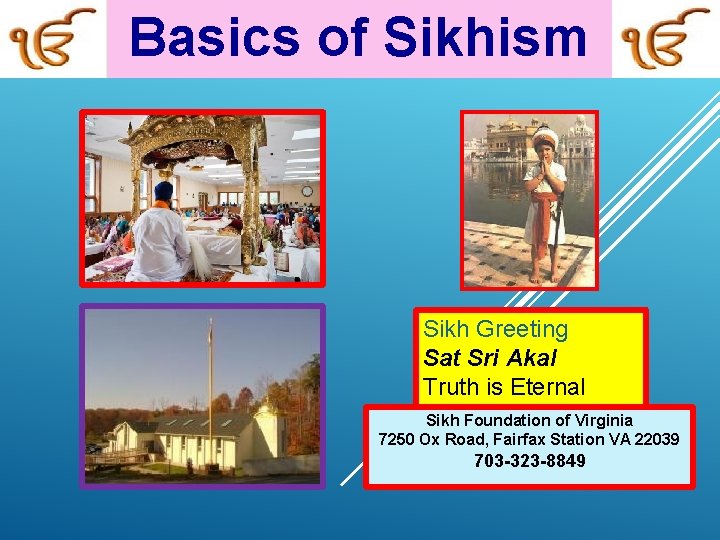 ੴ Basics of Sikhism ੴ

Sikh Greeting
Sat Sri Akal
Truth is Eternal

Sikh Foundation of Virginia
7250 Ox Road, Fairfax Station VA 22039
703-323-8849